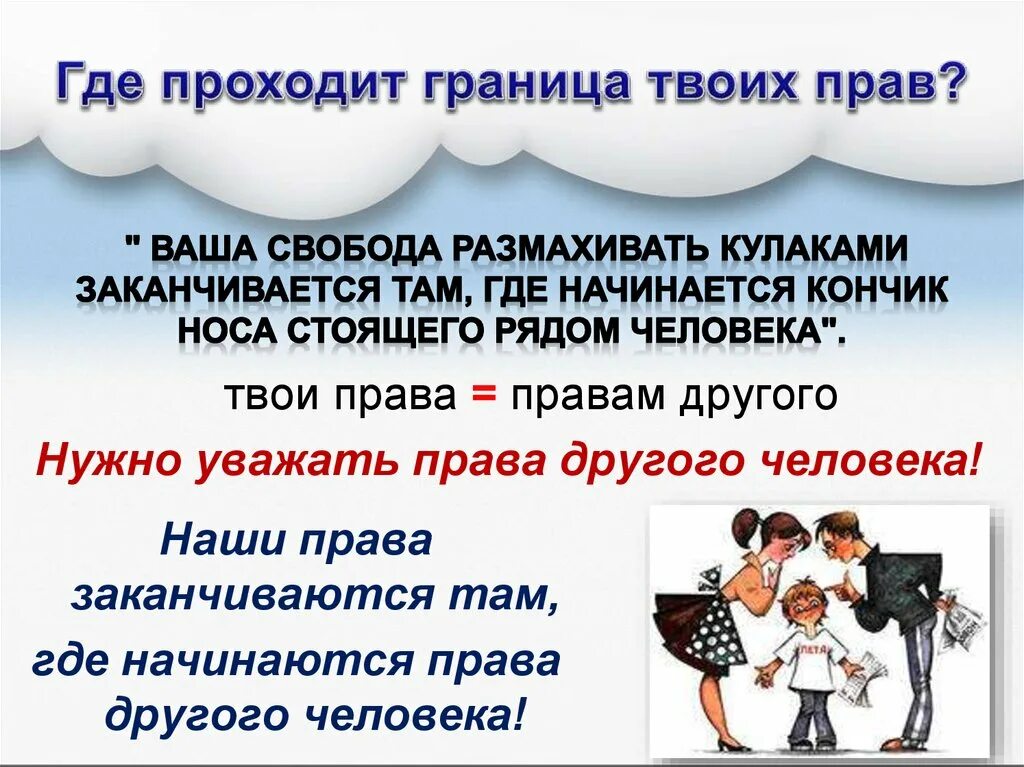 Где проходит граница твоих прав?

" ВАША СВОБОДА РАЗМАХИВАТЬ КУЛАКАМИ ЗАКАНЧИВАЕТСЯ ТАМ, ГДЕ НАЧИНАЕТСЯ КОНЧИК НОСА СТОЯЩЕГО РЯДОМ ЧЕЛОВЕКА".

твои права = правам другого

Нужно уважать права другого человека!

Наши права заканчиваются там, где начинаются права другого человека!

ПЕТЯ